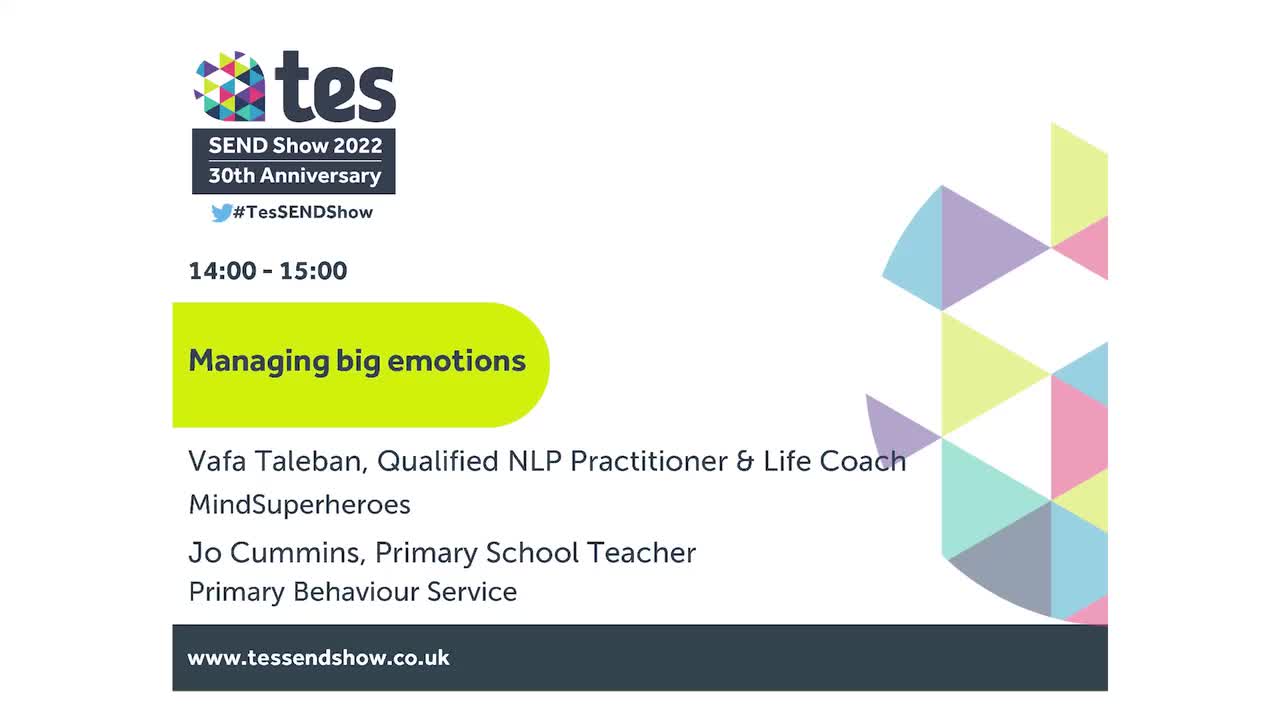 tes
SEND Show 2022
30th Anniversary
#TesSENDShow

14:00 - 15:00

Managing big emotions

Vafa Taleban, Qualified NLP Practitioner & Life Coach
MindSuperheroes

Jo Cummins, Primary School Teacher
Primary Behaviour Service

www.tessendshow.co.uk